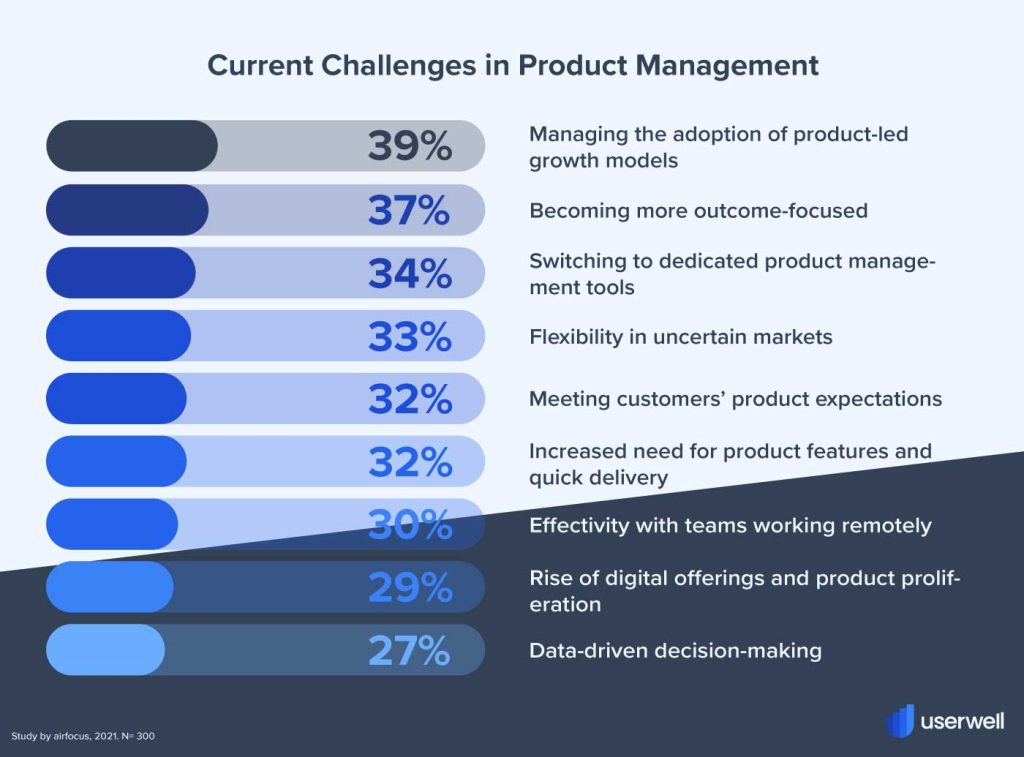 Current Challenges in Product Management

39% Managing the adoption of product-led growth models

37% Becoming more outcome-focused

34% Switching to dedicated product management tools

33% Flexibility in uncertain markets

32% Meeting customers' product expectations

32% Increased need for product features and quick delivery

30% Effectivity with teams working remotely

29% Rise of digital offerings and product proliferation

27% Data-driven decision-making

Study by airfocus, 2021. N= 300

userwell